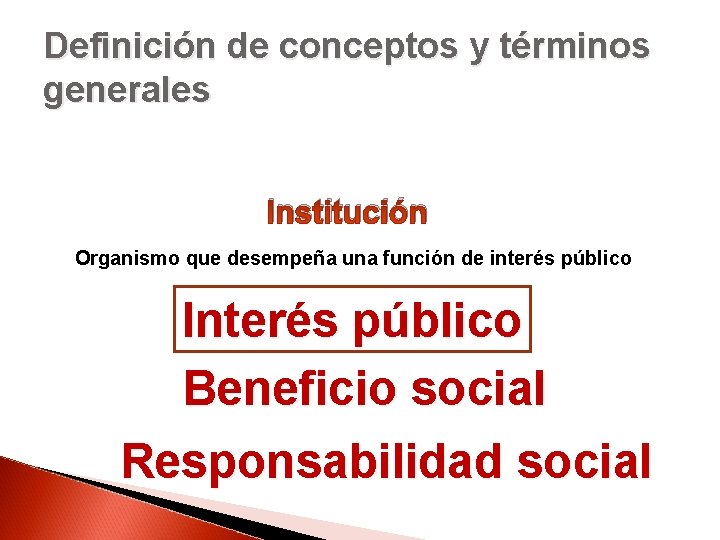 Definición de conceptos y términos generales

Institución

Organismo que desempeña una función de interés público

Interés público

Beneficio social

Responsabilidad social